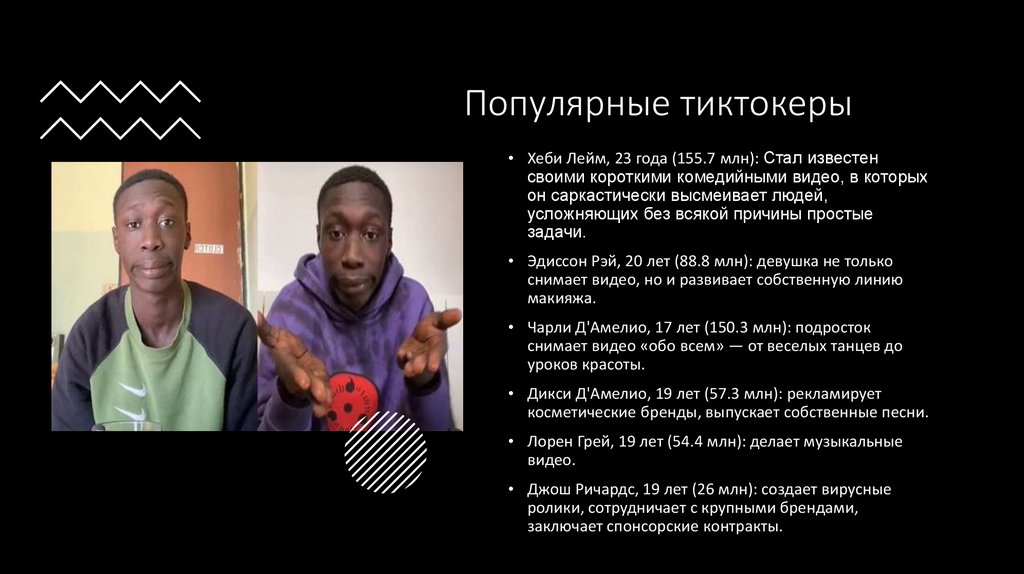 Популярные тиктокеры

• Хеби Лейм, 23 года (155.7 млн): Стал известен своими короткими комедийными видео, в которых он саркастически высмеивает людей, усложняющих без всякой причины простые задачи.

• Эдиссон Рэй, 20 лет (88.8 млн): девушка не только снимает видео, но и развивает собственную линию макияжа.

• Чарли Д'Амелио, 17 лет (150.3 млн): подросток снимает видео «обо всем» — от веселых танцев до уроков красоты.

• Дикси Д'Амелио, 19 лет (57.3 млн): рекламирует косметические бренды, выпускает собственные песни.

• Лорен Грей, 19 лет (54.4 млн): делает музыкальные видео.

• Джош Ричардс, 19 лет (26 млн): создает вирусные ролики, сотрудничает с крупными брендами, заключает спонсорские контракты.